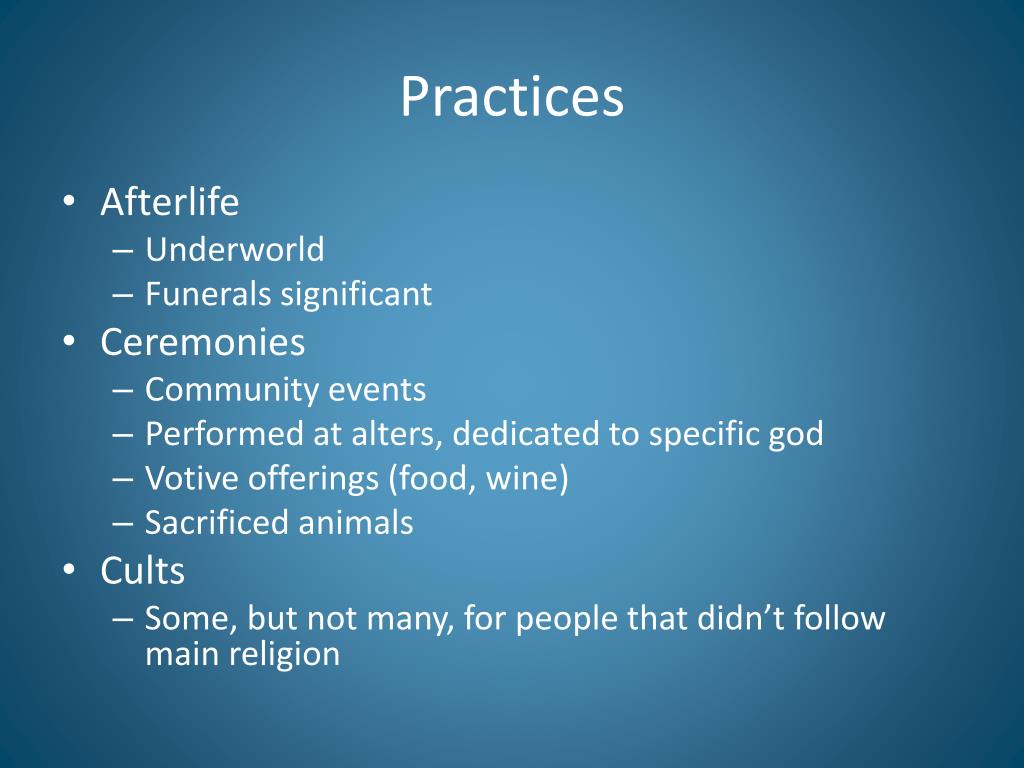 Practices

• Afterlife
– Underworld
– Funerals significant
• Ceremonies
– Community events
– Performed at alters, dedicated to specific god
– Votive offerings (food, wine)
– Sacrificed animals
• Cults
– Some, but not many, for people that didn't follow main religion